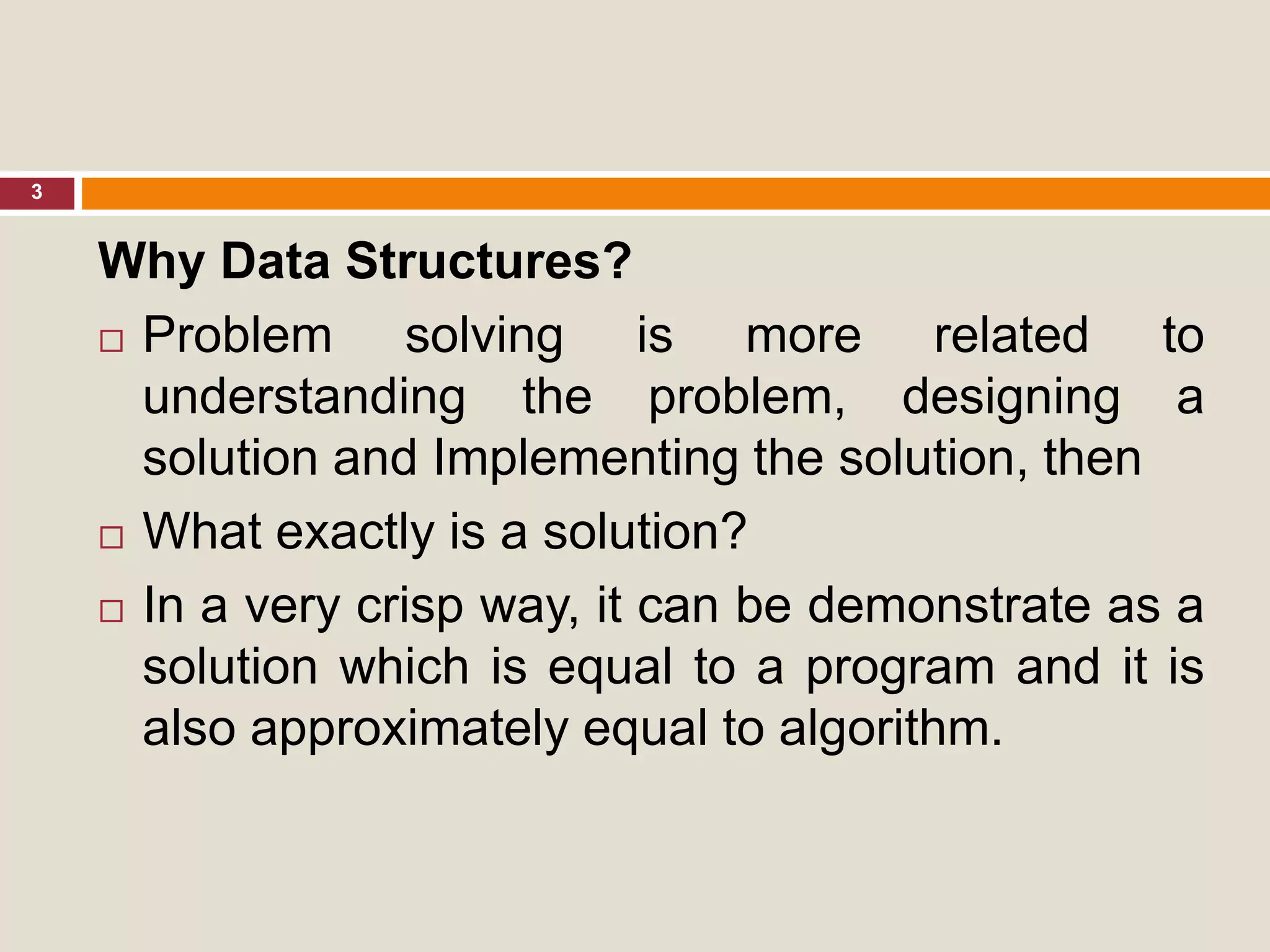 3

Why Data Structures?

□ Problem solving is more related to understanding the problem, designing a solution and Implementing the solution, then

□ What exactly is a solution?

□ In a very crisp way, it can be demonstrate as a solution which is equal to a program and it is also approximately equal to algorithm.